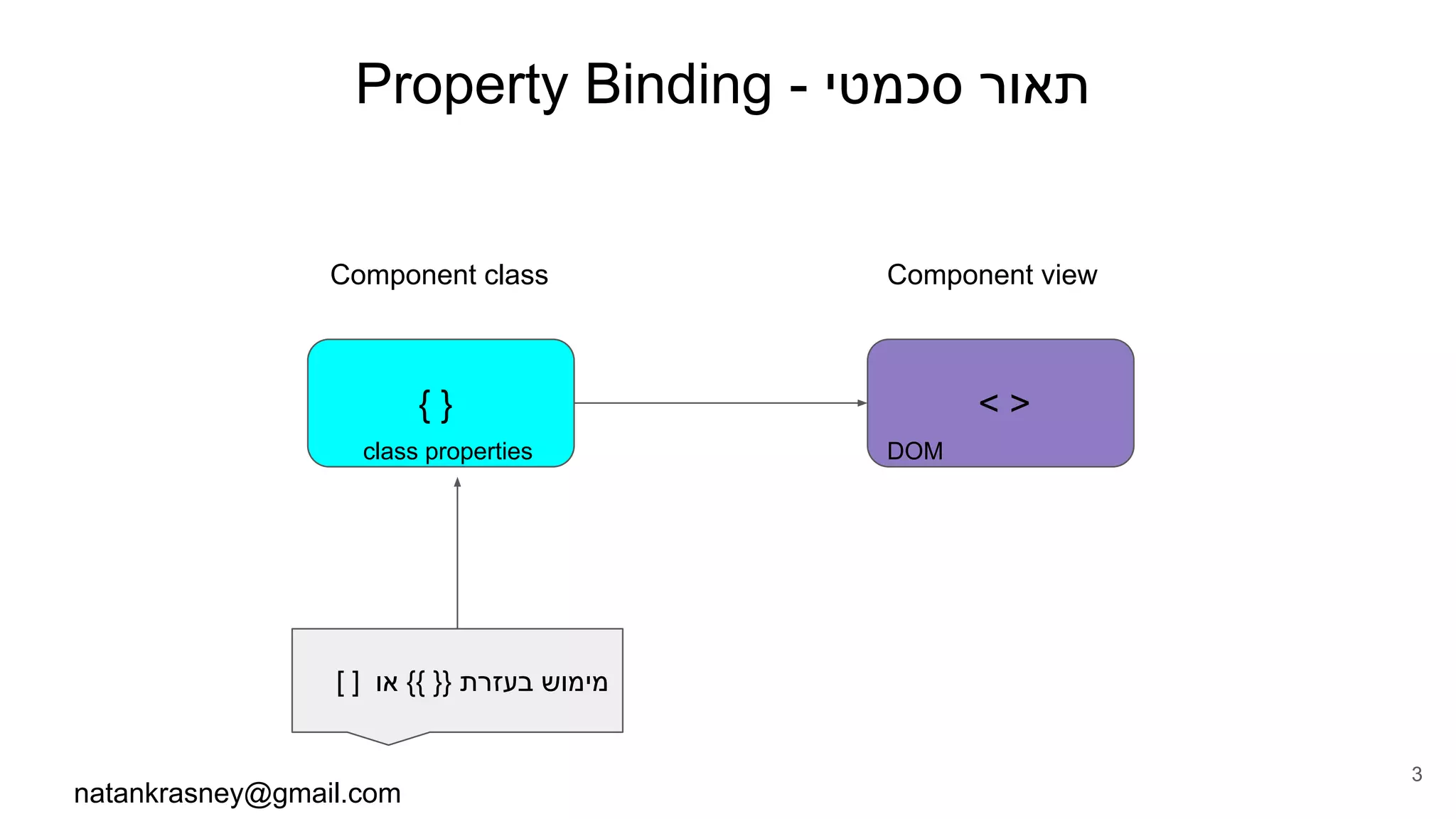 Property Binding - תאור סכמטי

Component class

Component view

{ }
class properties

< >
DOM

מימוש בעזרת {{ }} או [ ]

natankrasney@gmail.com

3